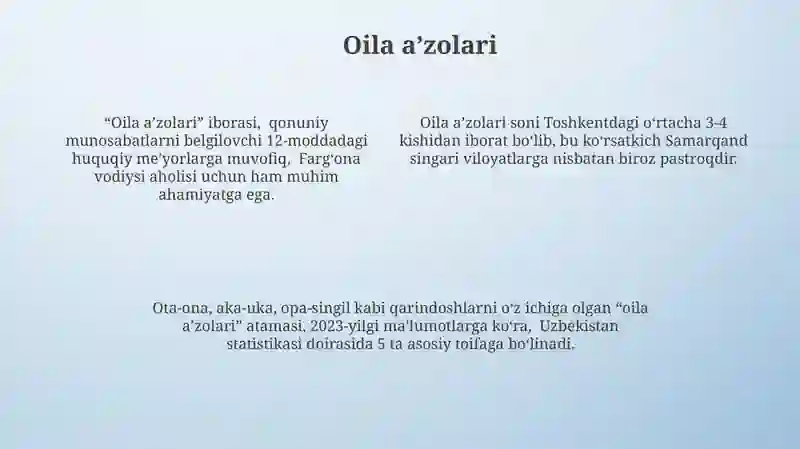 Oila a’zolari

“Oila a’zolari” iborasi, qonuniy munosabatlarni belgilovchi 12-moddadagi huquqiy me’yorlarga muvofiq, Farg‘ona vodiysi aholisi uchun ham muhim ahamiyatga ega.

Oila a’zolari soni Toshkentdagi o‘rtacha 3-4 kishidan iborat bo‘lib, bu ko‘rsatkich Samarqand singari viloyatlarga nisbatan biroz pastroqdir.

Ota-ona, aka-uka, opa-singil kabi qarindoshlarni o‘z ichiga olgan “oila a’zolari” atamasi, 2023-yilgi ma’lumotlarga ko‘ra, Uzbekistan statistikasi doirasida 5 ta asosiy toifaga bo‘linadi.